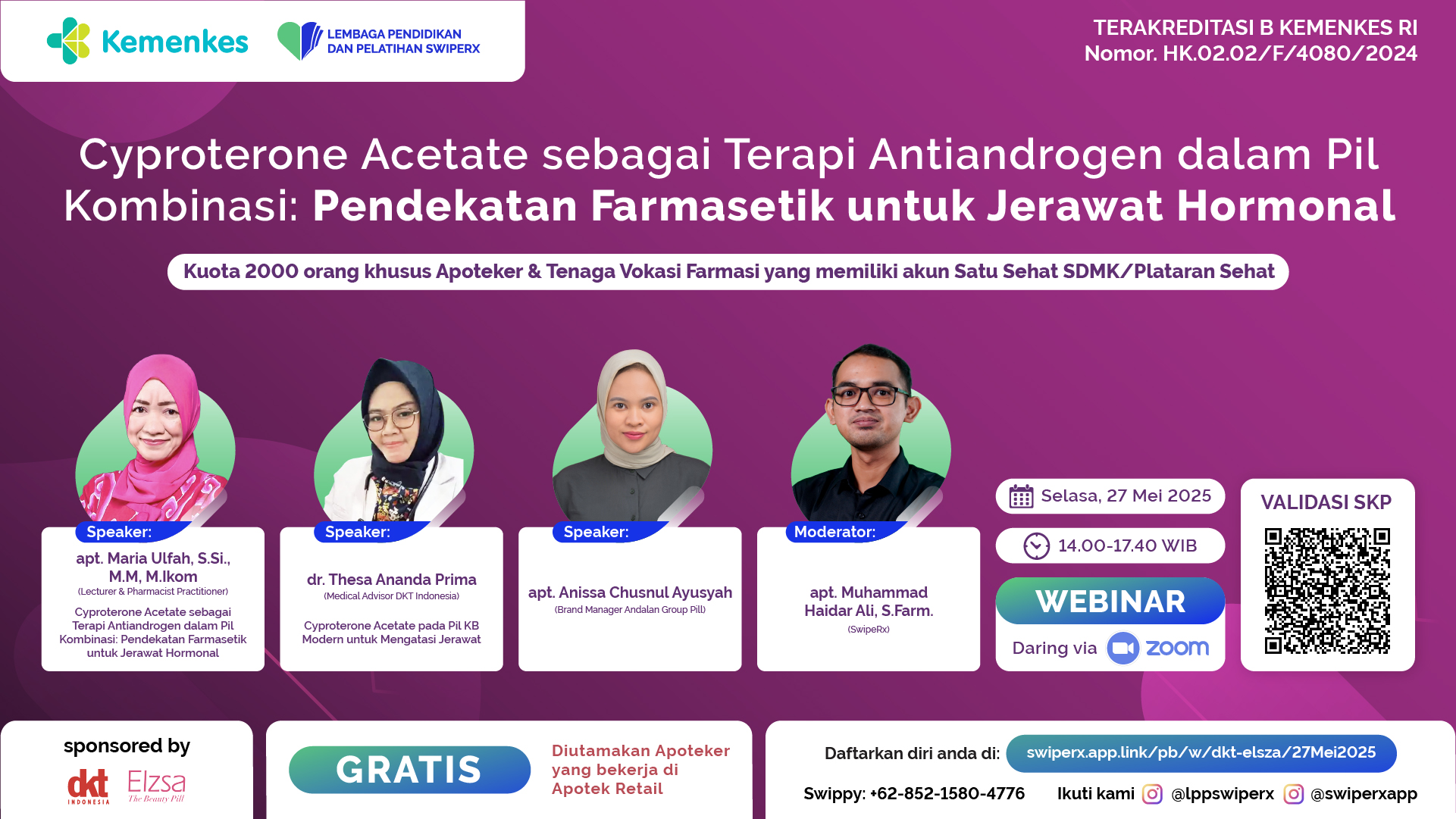 Kemenkes

LEMBAGA PENDIDIKAN DAN PELATIHAN SWIPERX

TERAKREDITASI B KEMENKES RI
Nomor. HK.02.02/F/4080/2024

Cyproterone Acetate sebagai Terapi Antiandrogen dalam Pil Kombinasi: Pendekatan Farmasetik untuk Jerawat Hormonal

Kuota 2000 orang khusus Apoteker & Tenaga Vokasi Farmasi yang memiliki akun Satu Sehat SDMK/Plataran Sehat

Speaker:
apt. Maria Ulfah, S.Si., M.M, M.Ikom
(Lecturer & Pharmacist Practitioner)
Cyproterone Acetate sebagai Terapi Antiandrogen dalam Pil Kombinasi: Pendekatan Farmasetik untuk Jerawat Hormonal

Speaker:
dr. Thesa Ananda Prima
(Medical Advisor DKT Indonesia)
Cyproterone Acetate pada Pil KB Modern untuk Mengatasi Jerawat

Speaker:
apt. Anissa Chusnul Ayusyah
(Brand Manager Andalan Group Pill)

Moderator:
apt. Muhammad Haidar Ali, S.Farm.
(SwipeRx)

Selasa, 27 Mei 2025

14.00-17.40 WIB

WEBINAR
Daring via zoom

VALIDASI SKP

sponsored by
dkt INDONESIA
Elzsa The Beauty Pill

GRATIS

Diutamakan Apoteker yang bekerja di Apotek Retail

Daftarkan diri anda di: swiperx.app.link/pb/w/dkt-elsza/27Mei2025

Swippy: +62-852-1580-4776

Ikuti kami @lppswiperx @swiperxapp